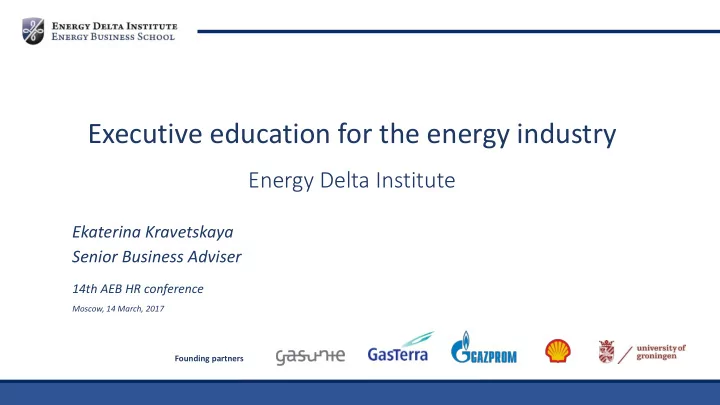 ENERGY DELTA INSTITUTE
ENERGY BUSINESS SCHOOL

Executive education for the energy industry

Energy Delta Institute

Ekaterina Kravetskaya
Senior Business Adviser

14th AEB HR conference

Moscow, 14 March, 2017

Founding partners

gasunie GasTerra GAZPROM university of groningen